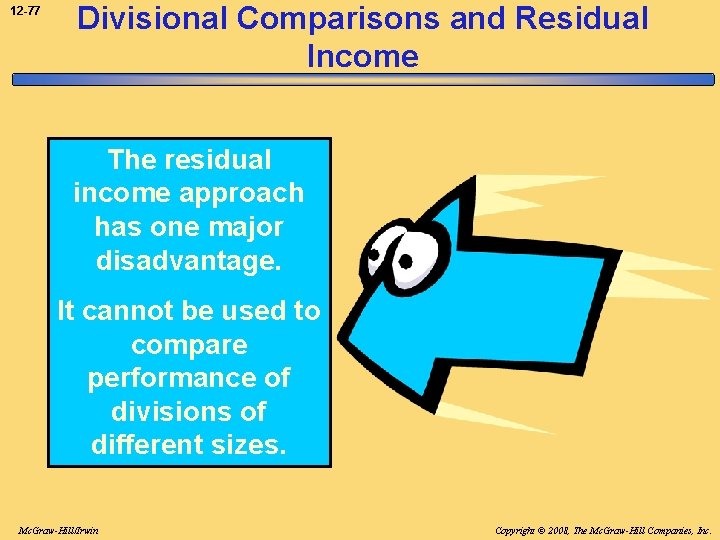 12-77

Divisional Comparisons and Residual Income

The residual income approach has one major disadvantage.

It cannot be used to compare performance of divisions of different sizes.

McGraw-Hill/Irwin

Copyright © 2008, The McGraw-Hill Companies, Inc.